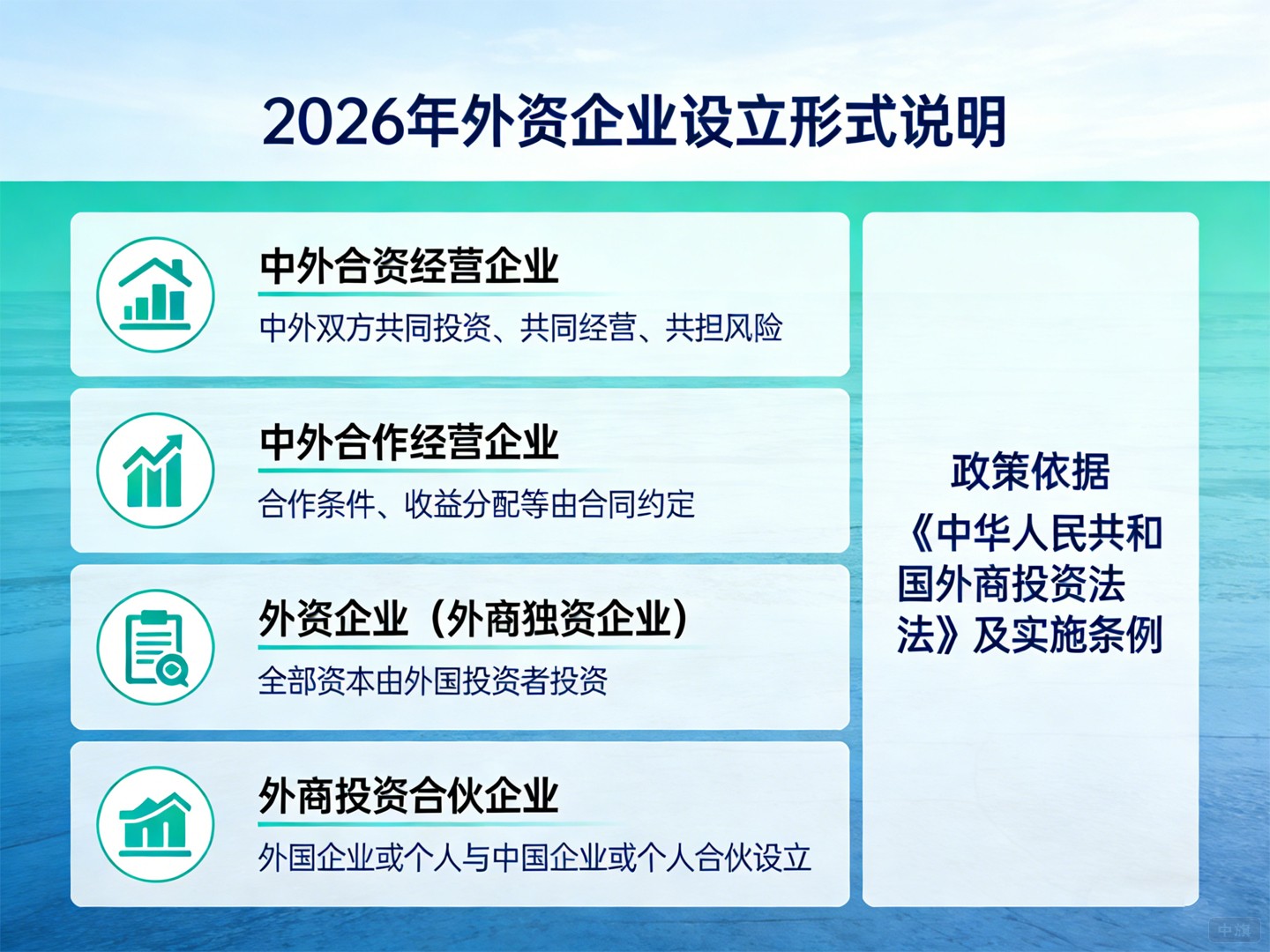 2026年外资企业设立形式说明

中外合资经营企业
中外双方共同投资、共同经营、共担风险

中外合作经营企业
合作条件、收益分配等由合同约定

外资企业（外商独资企业）
全部资本由外国投资者投资

外商投资合伙企业
外国企业或个人与中国企业或个人合伙设立

政策依据
《中华人民共和国外商投资法法》及实施条例

中旗